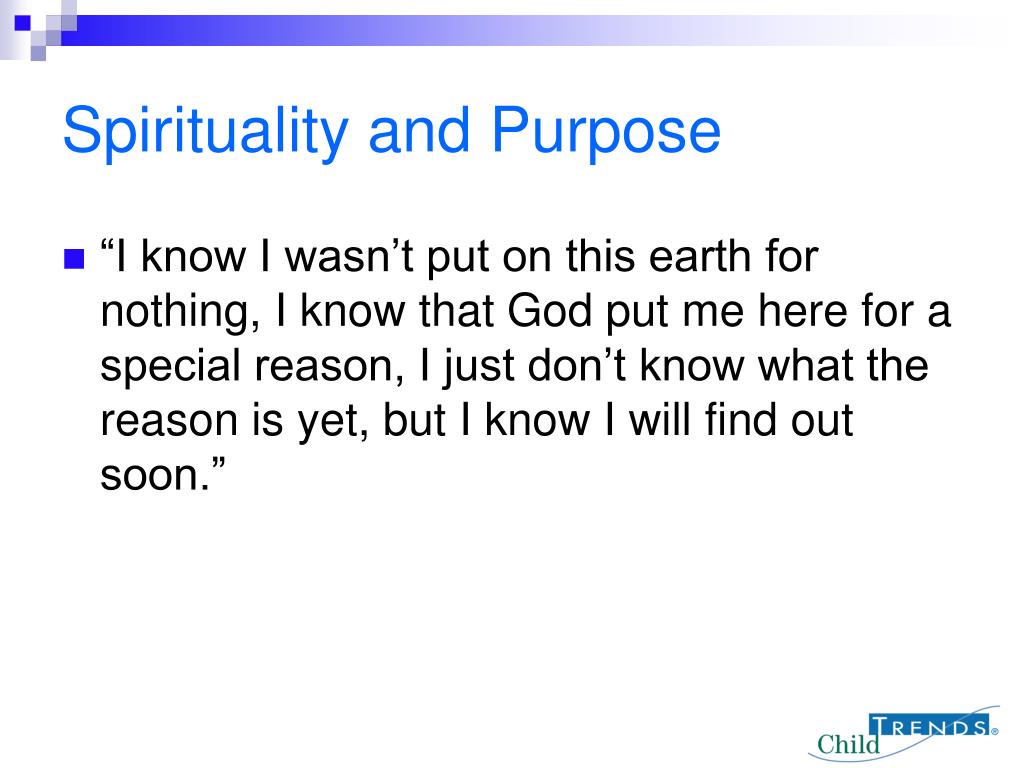 Spirituality and Purpose

“I know I wasn’t put on this earth for nothing, I know that God put me here for a special reason, I just don’t know what the reason is yet, but I know I will find out soon.”

Child TRENDS®